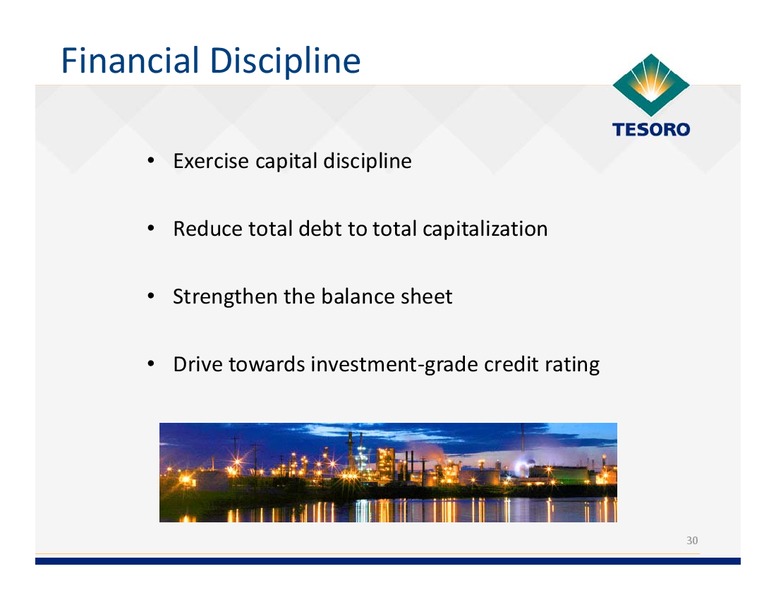 Financial Discipline

TESORO

• Exercise capital discipline

• Reduce total debt to total capitalization

• Strengthen the balance sheet

• Drive towards investment-grade credit rating

30